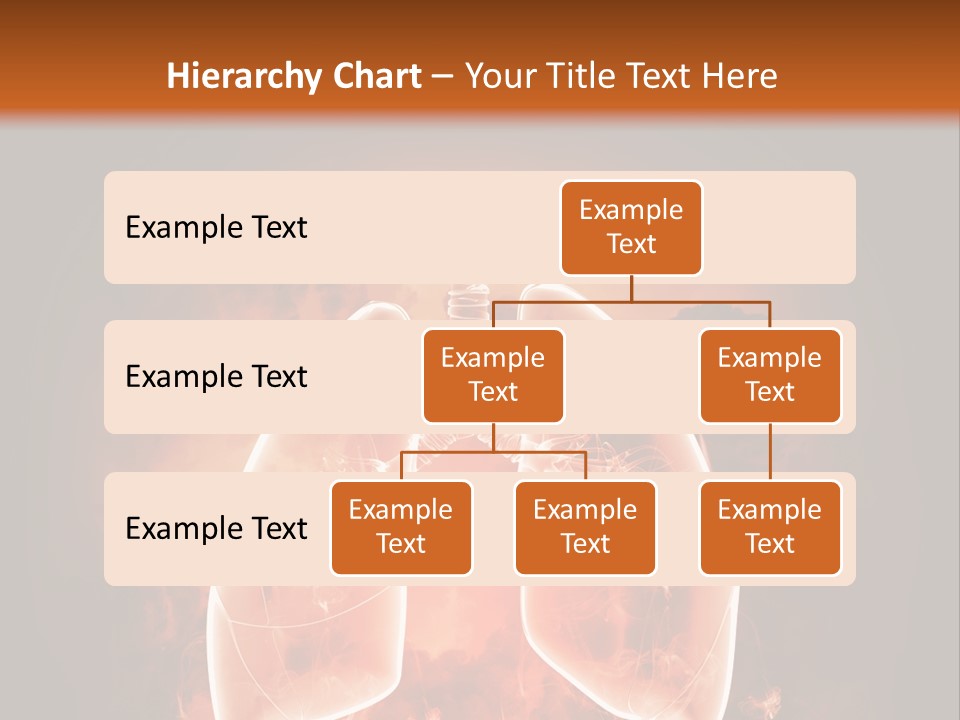 Hierarchy Chart – Your Title Text Here

Example Text

Example Text

Example Text

Example Text

Example Text

Example Text

Example Text

Example Text

Example Text